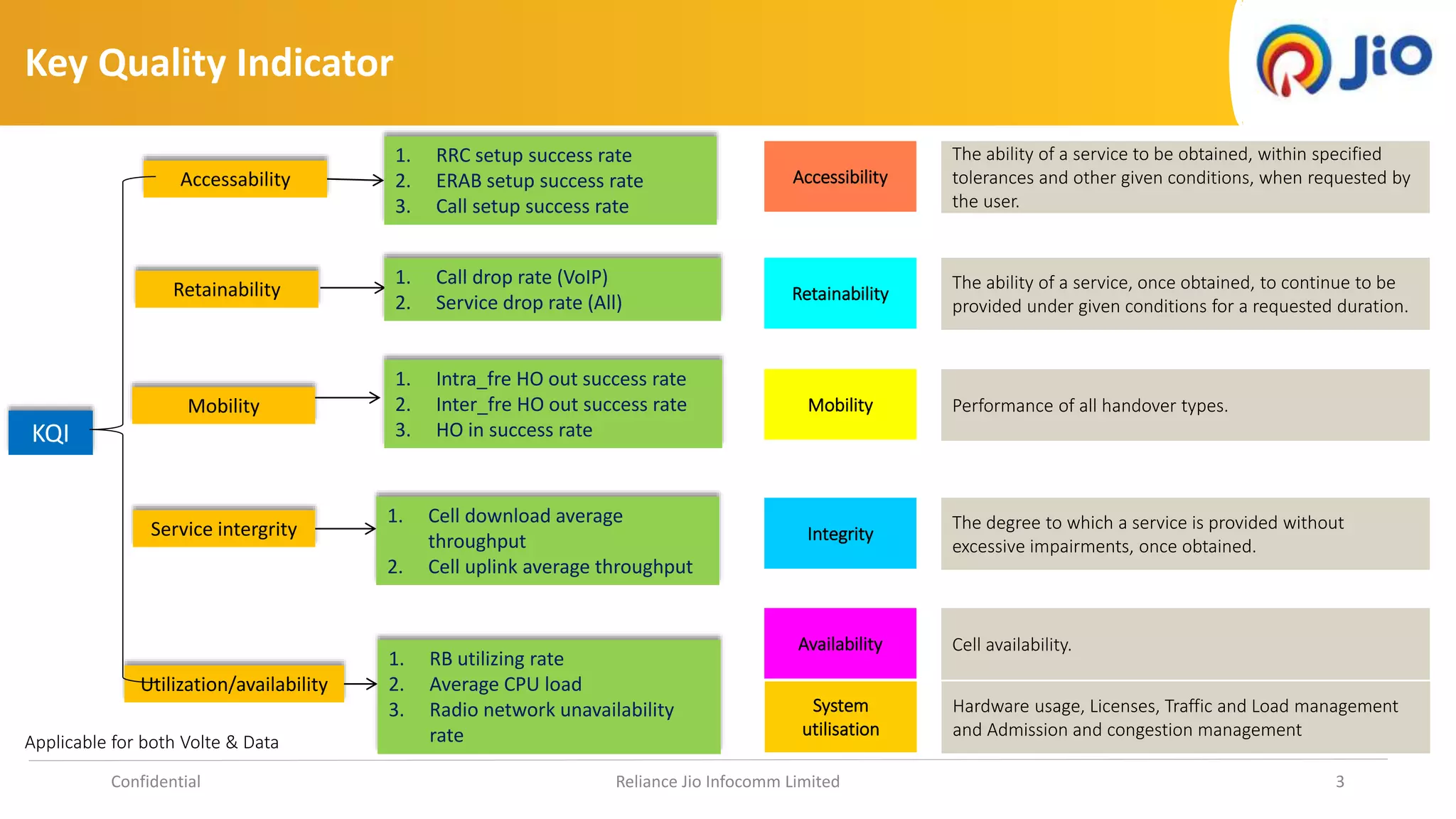 Key Quality Indicator

Jio

KQI

Accessability

1. RRC setup success rate
2. ERAB setup success rate
3. Call setup success rate

Retainability

1. Call drop rate (VoIP)
2. Service drop rate (All)

Mobility

1. Intra_fre HO out success rate
2. Inter_fre HO out success rate
3. HO in success rate

Service intergrity

1. Cell download average throughput
2. Cell uplink average throughput

Utilization/availability

1. RB utilizing rate
2. Average CPU load
3. Radio network unavailability rate

Applicable for both Volte & Data

Accessibility

The ability of a service to be obtained, within specified tolerances and other given conditions, when requested by the user.

Retainability

The ability of a service, once obtained, to continue to be provided under given conditions for a requested duration.

Mobility

Performance of all handover types.

Integrity

The degree to which a service is provided without excessive impairments, once obtained.

Availability

Cell availability.

System utilisation

Hardware usage, Licenses, Traffic and Load management and Admission and congestion management

Confidential

Reliance Jio Infocomm Limited

3